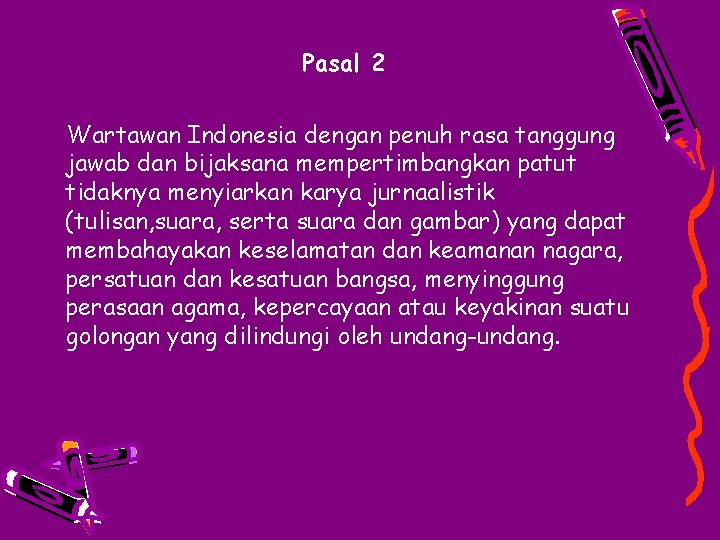 Pasal 2

Wartawan Indonesia dengan penuh rasa tanggung jawab dan bijaksana mempertimbangkan patut tidaknya menyiarkan karya jurnaalistik (tulisan,suara, serta suara dan gambar) yang dapat membahayakan keselamatan dan keamanan nagara, persatuan dan kesatuan bangsa, menyinggung perasaan agama, kepercayaan atau keyakinan suatu golongan yang dilindungi oleh undang-undang.